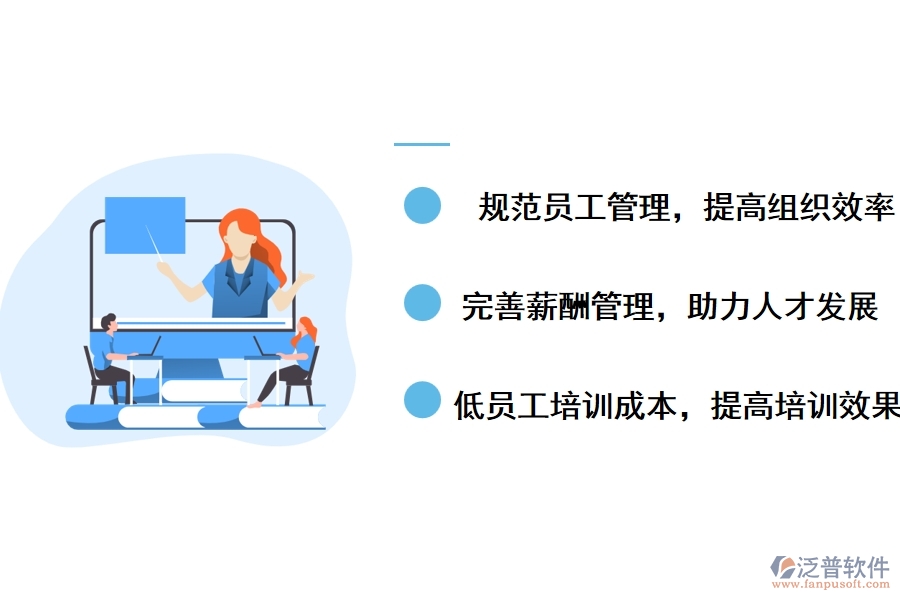 规范员工管理，提高组织效率

完善薪酬管理，助力人才发展

低员工培训成本，提高培训效果

泛普软件
www.fanpusoft.com